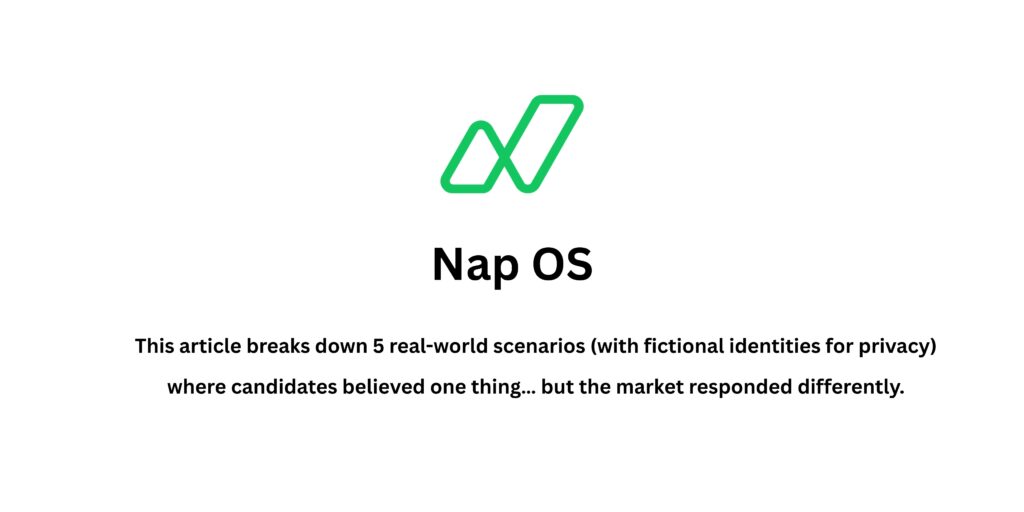 Nap OS

This article breaks down 5 real-world scenarios (with fictional identities for privacy) where candidates believed one thing... but the market responded differently.